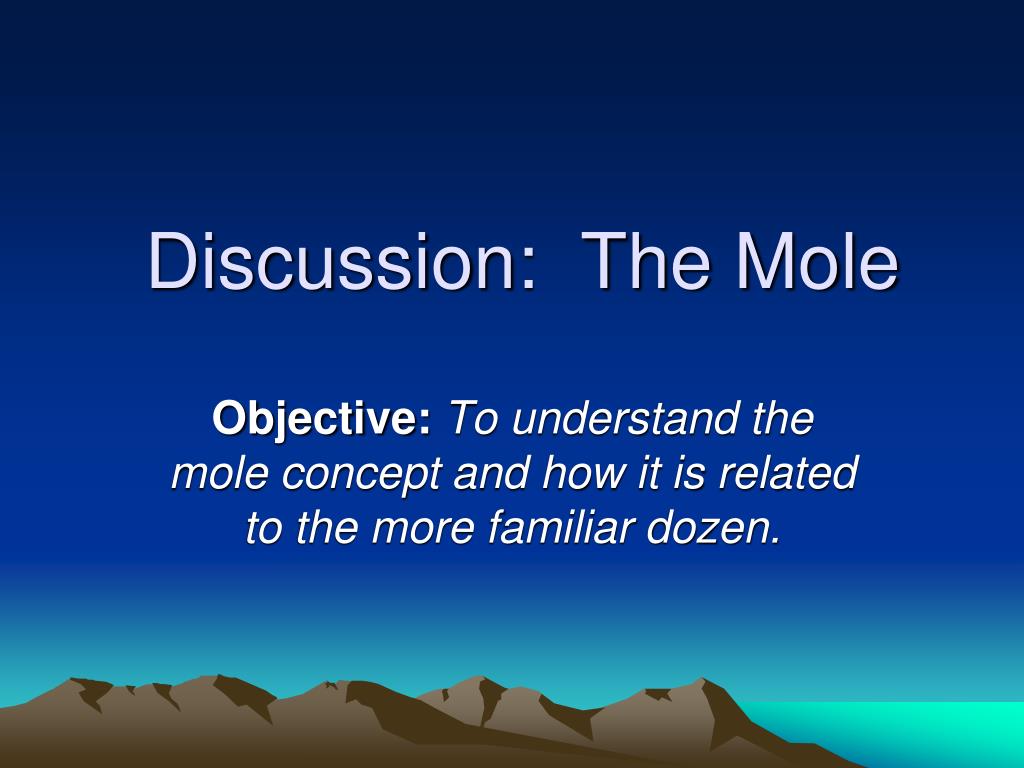 Discussion:  The Mole

Objective: To understand the mole concept and how it is related to the more familiar dozen.